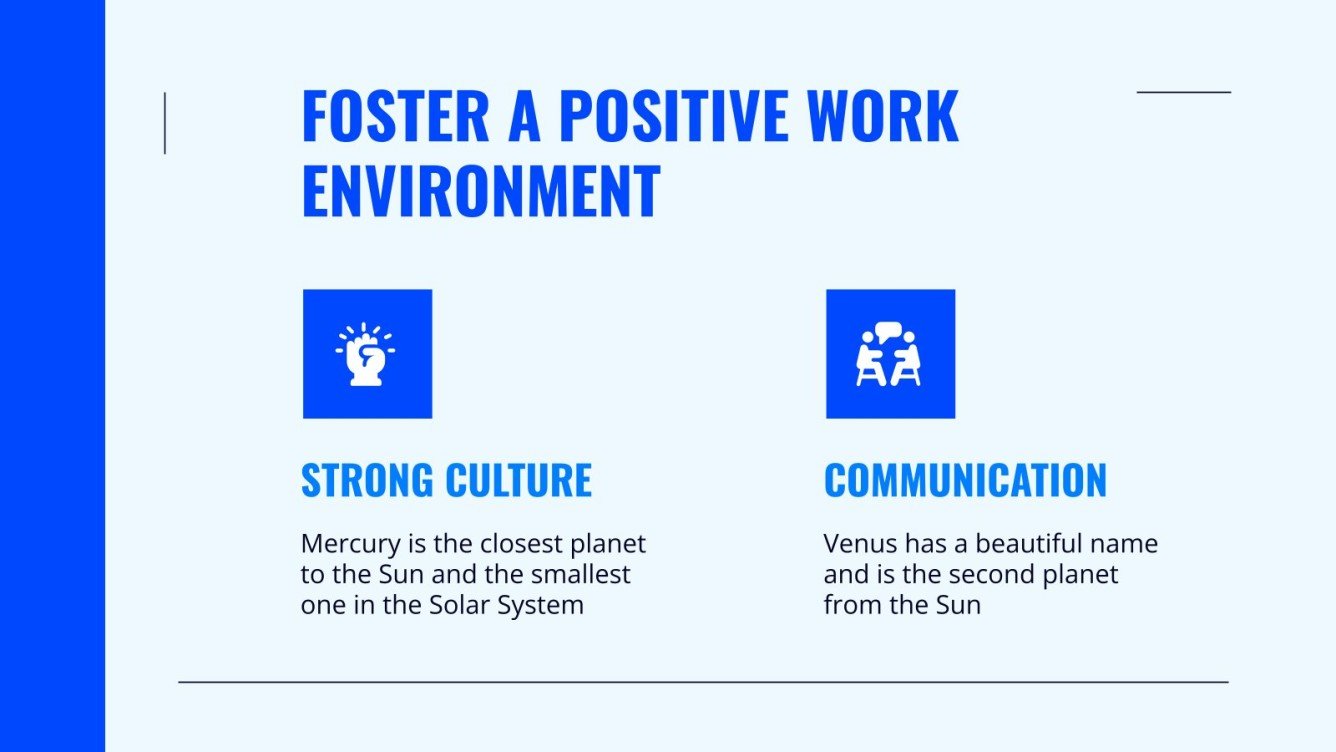 FOSTER A POSITIVE WORK ENVIRONMENT

STRONG CULTURE

Mercury is the closest planet to the Sun and the smallest one in the Solar System

COMMUNICATION

Venus has a beautiful name and is the second planet from the Sun